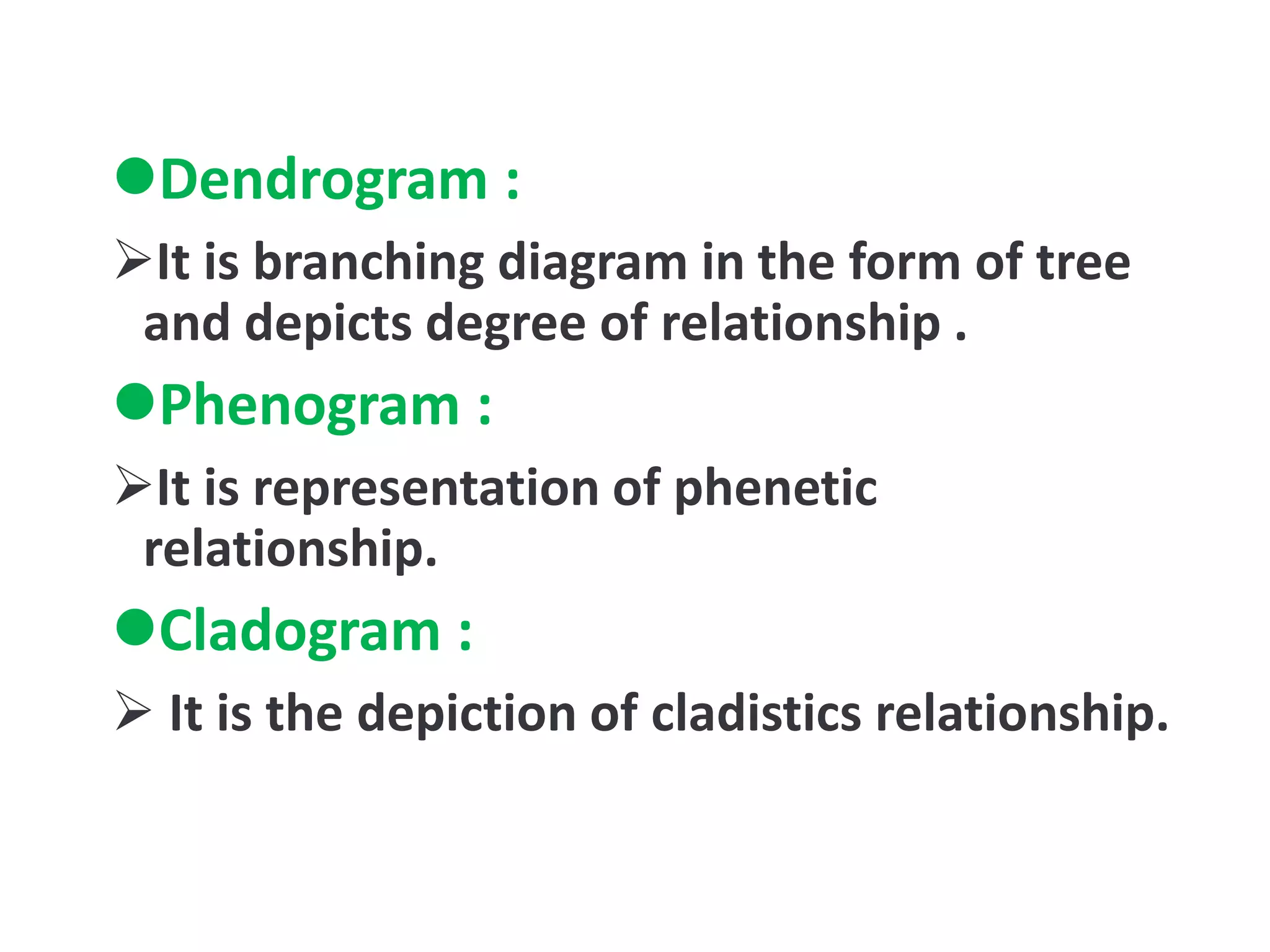 ●Dendrogram :

➢It is branching diagram in the form of tree and depicts degree of relationship .

●Phenogram :

➢It is representation of phenetic relationship.

●Cladogram :

➢ It is the depiction of cladistics relationship.